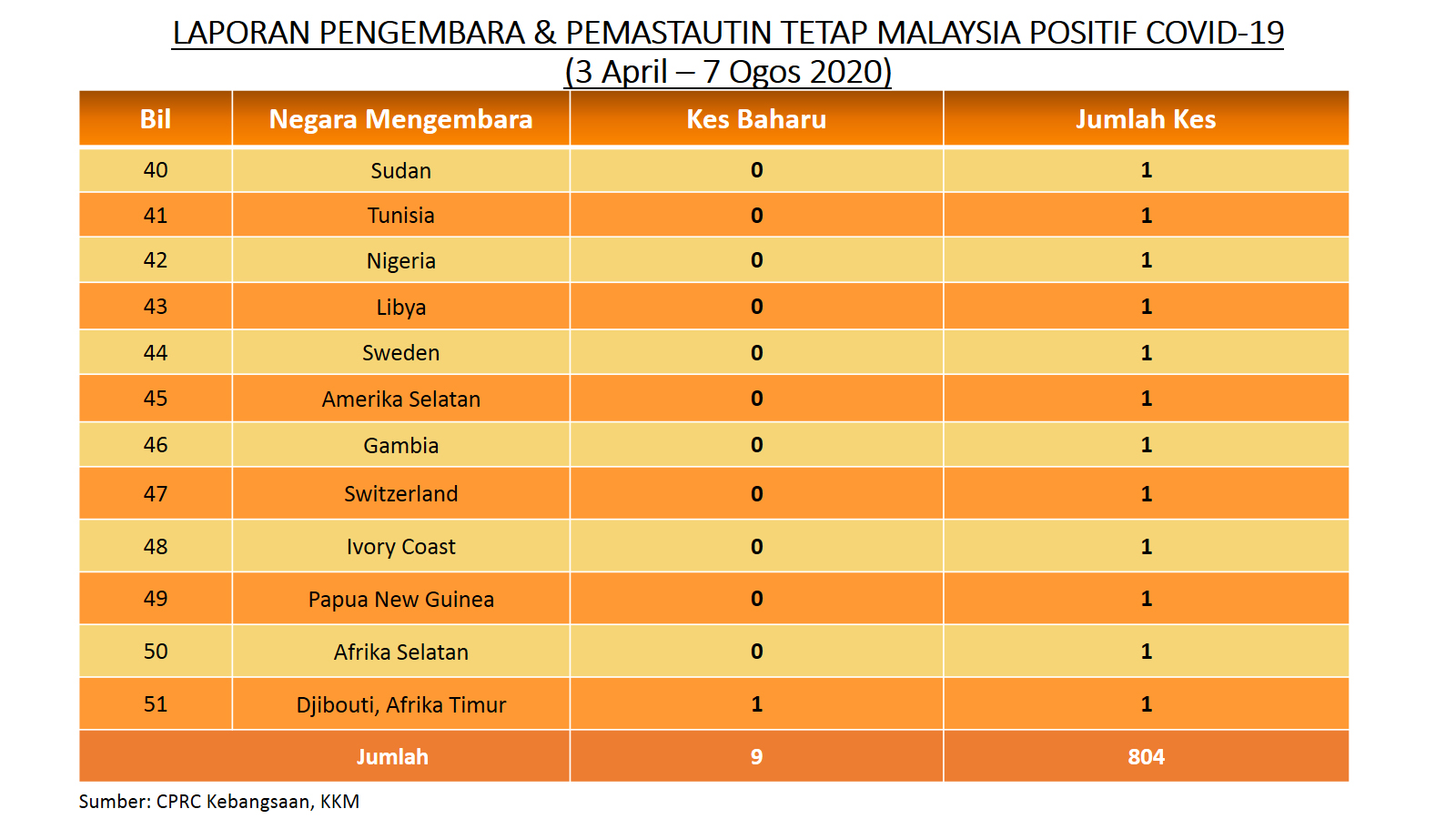 LAPORAN PENGEMBARA & PEMASTAUTIN TETAP MALAYSIA POSITIF COVID-19
(3 April – 7 Ogos 2020)

| Bil | Negara Mengembara | Kes Baharu | Jumlah Kes |
|---|---|---|---|
| 40 | Sudan | 0 | 1 |
| 41 | Tunisia | 0 | 1 |
| 42 | Nigeria | 0 | 1 |
| 43 | Libya | 0 | 1 |
| 44 | Sweden | 0 | 1 |
| 45 | Amerika Selatan | 0 | 1 |
| 46 | Gambia | 0 | 1 |
| 47 | Switzerland | 0 | 1 |
| 48 | Ivory Coast | 0 | 1 |
| 49 | Papua New Guinea | 0 | 1 |
| 50 | Afrika Selatan | 0 | 1 |
| 51 | Djibouti, Afrika Timur | 1 | 1 |
| Jumlah | | 9 | 804 |

Sumber: CPRC Kebangsaan, KKM